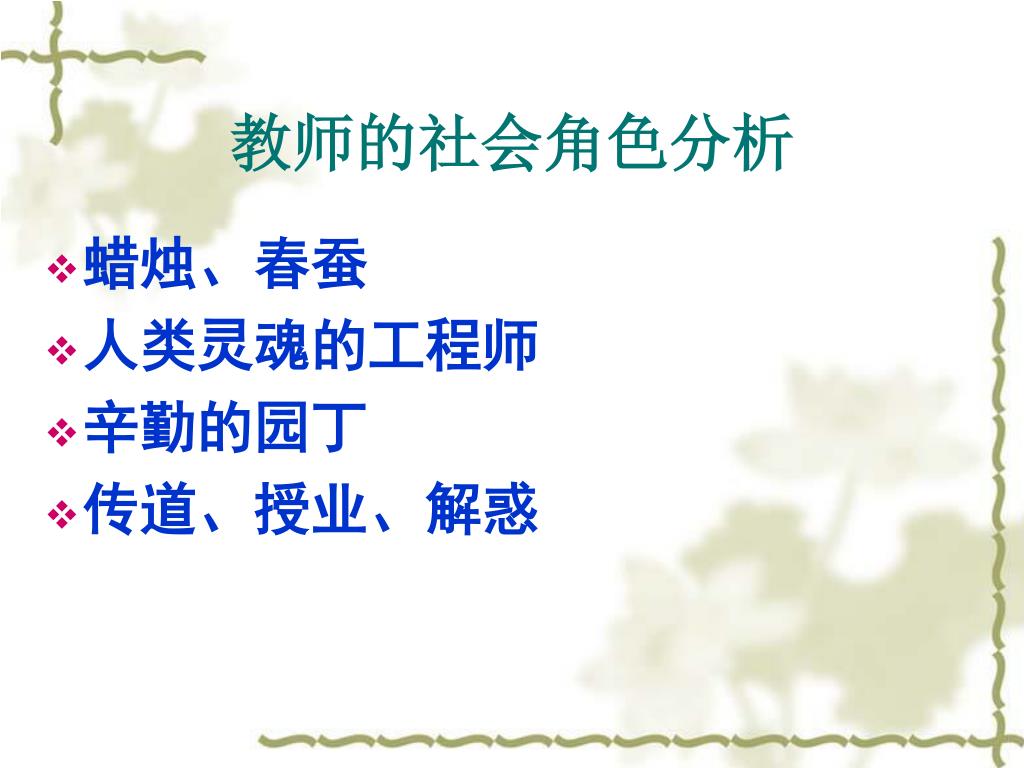 教师的社会角色分析

❖ 蜡烛、春蚕
❖ 人类灵魂的工程师
❖ 辛勤的园丁
❖ 传道、授业、解惑